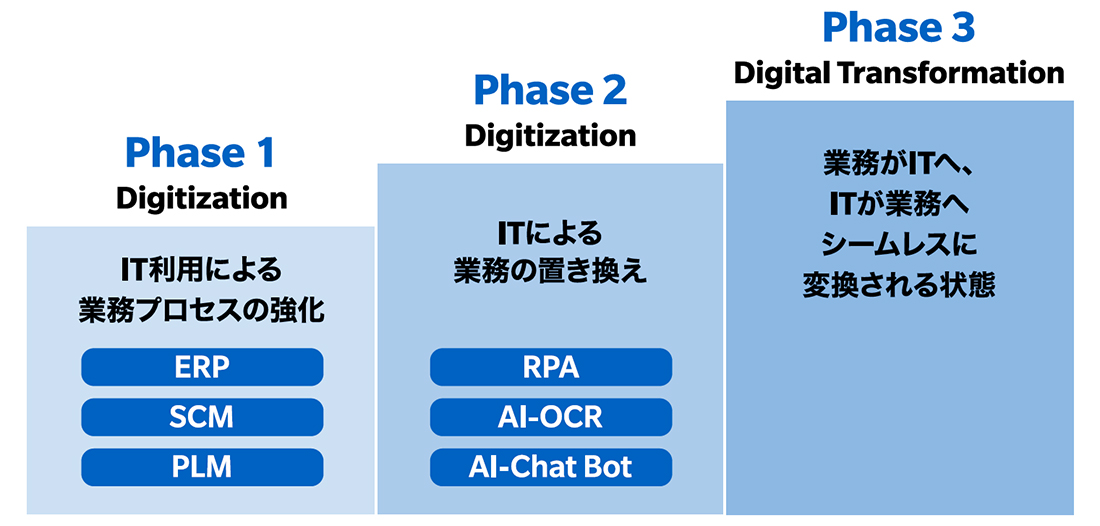 Phase 1
Digitization

IT利用による
業務プロセスの強化

ERP
SCM
PLM

Phase 2
Digitization

ITによる
業務の置き換え

RPA
AI-OCR
AI-Chat Bot

Phase 3
Digital Transformation

業務がITへ、
ITが業務へ
シームレスに
変換される状態